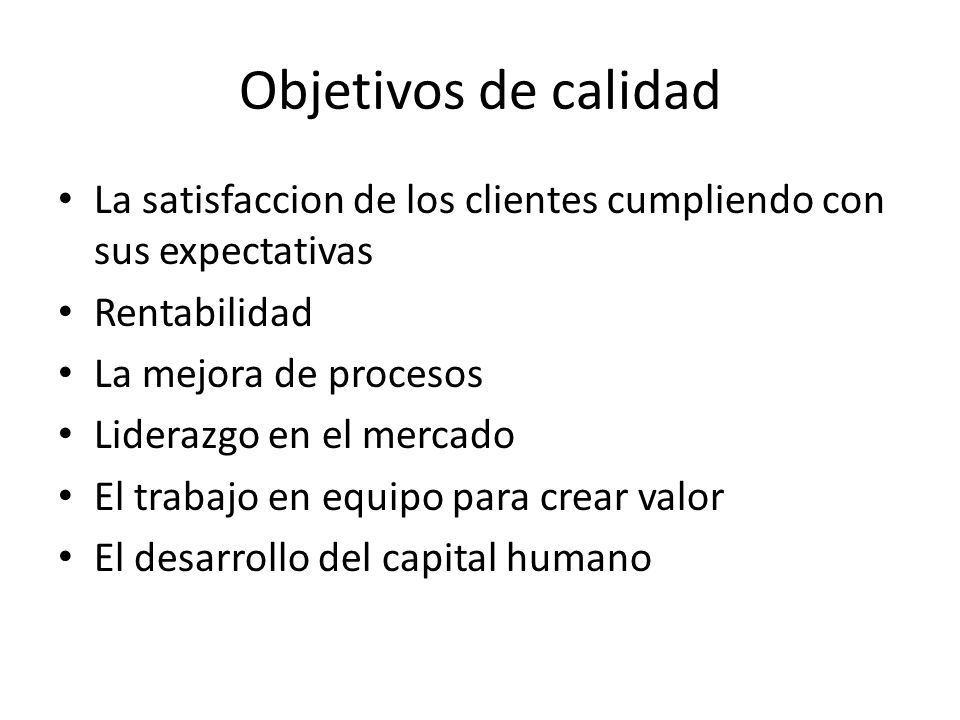 Objetivos de calidad

• La satisfaccion de los clientes cumpliendo con sus expectativas
• Rentabilidad
• La mejora de procesos
• Liderazgo en el mercado
• El trabajo en equipo para crear valor
• El desarrollo del capital humano